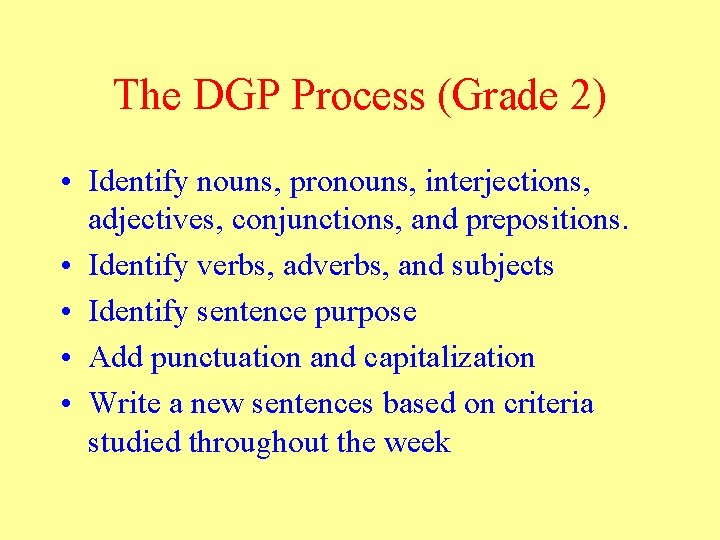 The DGP Process (Grade 2)

• Identify nouns, pronouns, interjections, adjectives, conjunctions, and prepositions.
• Identify verbs, adverbs, and subjects
• Identify sentence purpose
• Add punctuation and capitalization
• Write a new sentences based on criteria studied throughout the week